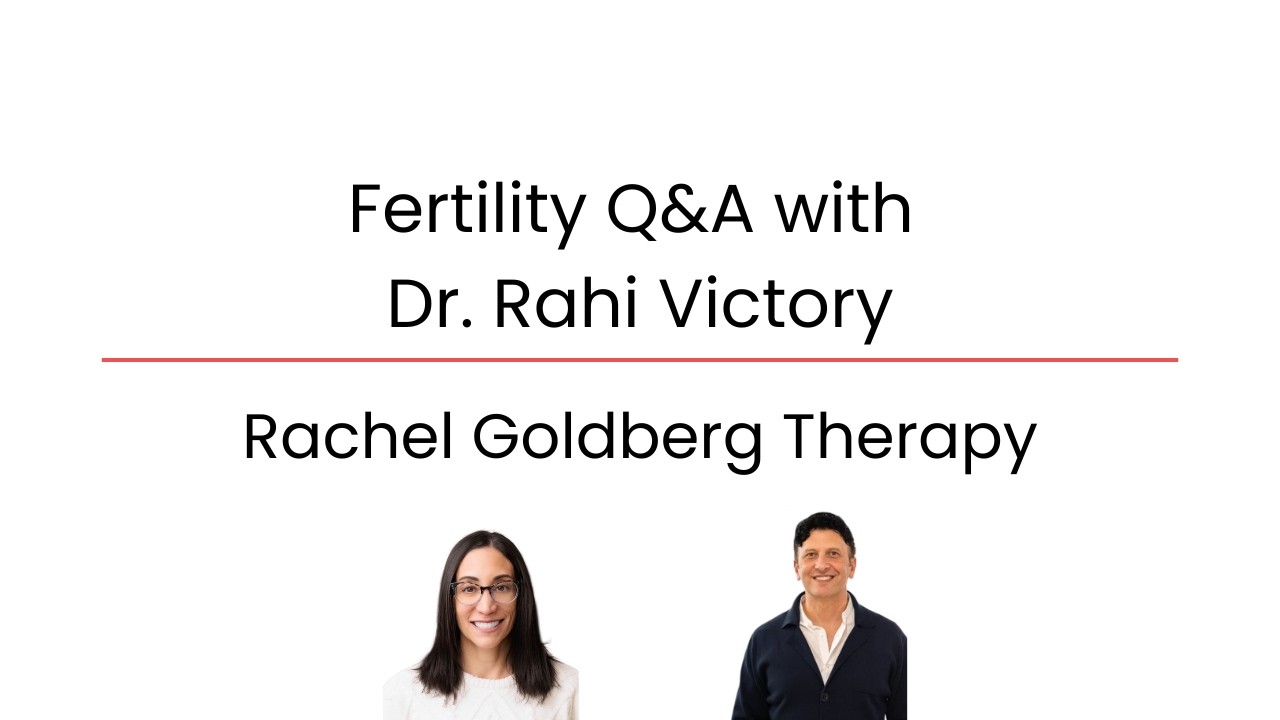 Fertility Q&A with Dr. Rahi Victory

Rachel Goldberg Therapy